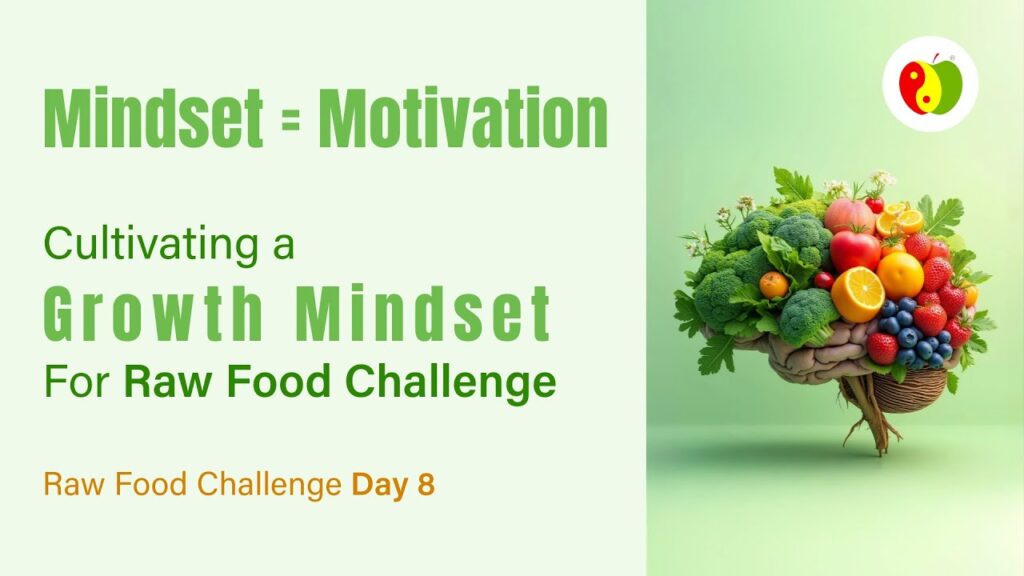 Mindset = Motivation

Cultivating a
Growth Mindset
For Raw Food Challenge

Raw Food Challenge Day 8